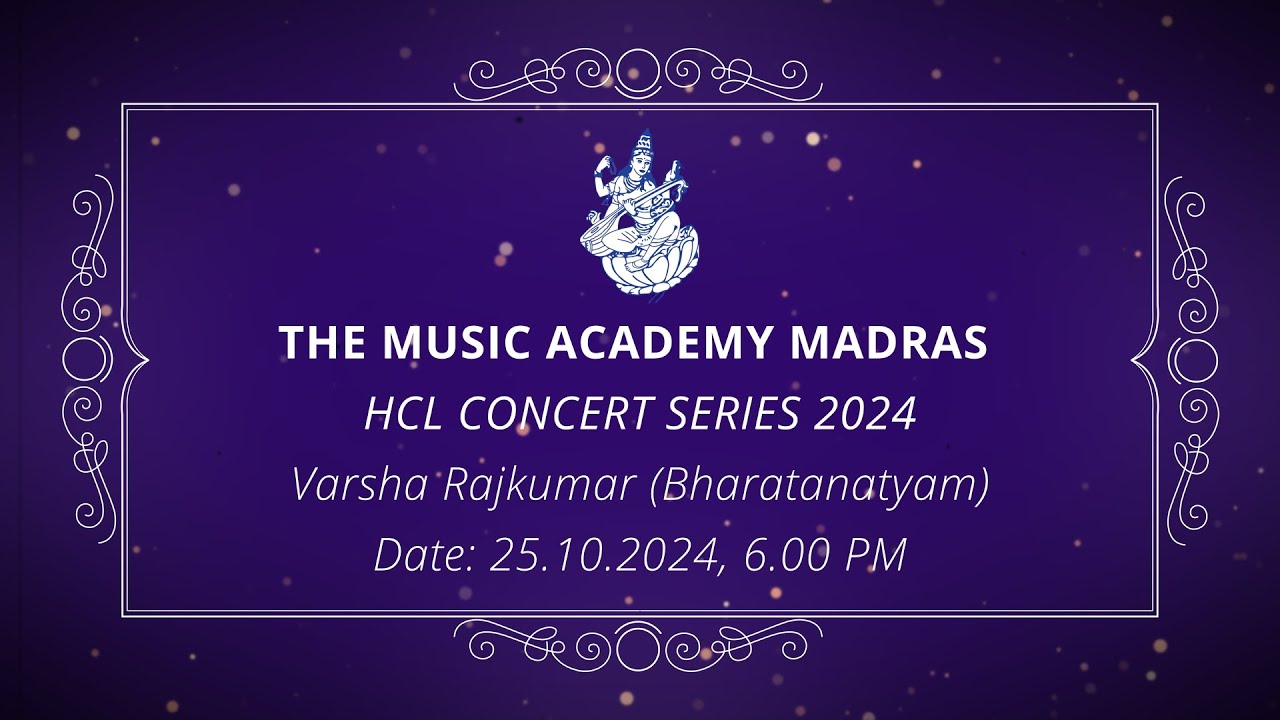 THE MUSIC ACADEMY MADRAS
HCL CONCERT SERIES 2024
Varsha Rajkumar (Bharatanatyam)
Date: 25.10.2024, 6.00 PM